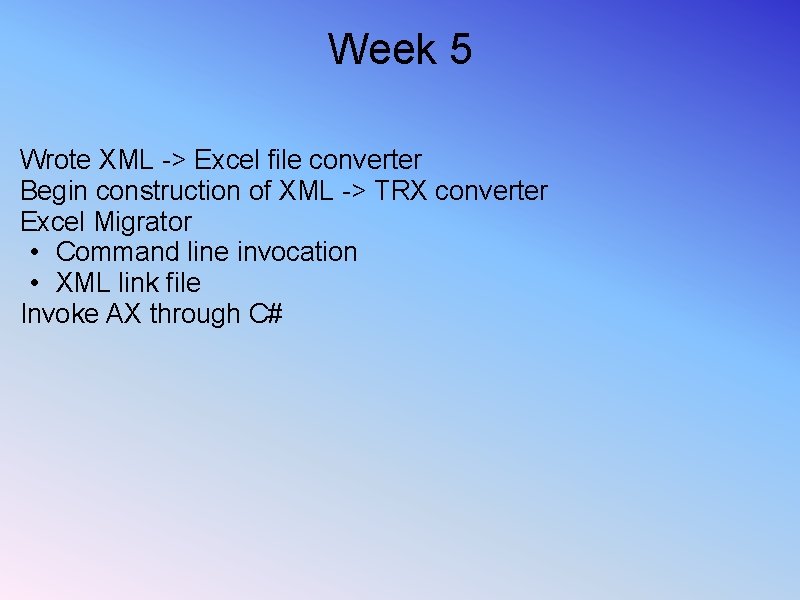 Week 5

Wrote XML -> Excel file converter
Begin construction of XML -> TRX converter
Excel Migrator
• Command line invocation
• XML link file
Invoke AX through C#